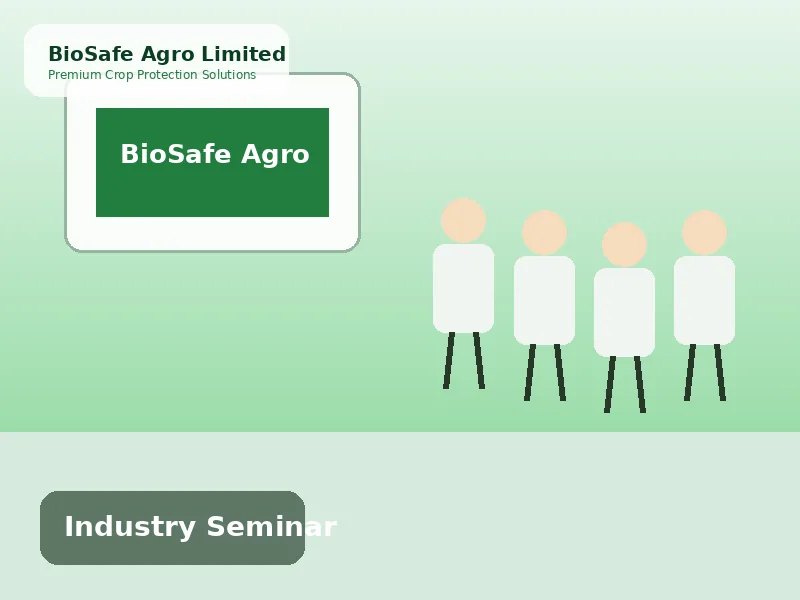 BioSafe Agro Limited
Premium Crop Protection Solutions

BioSafe Agro

Industry Seminar